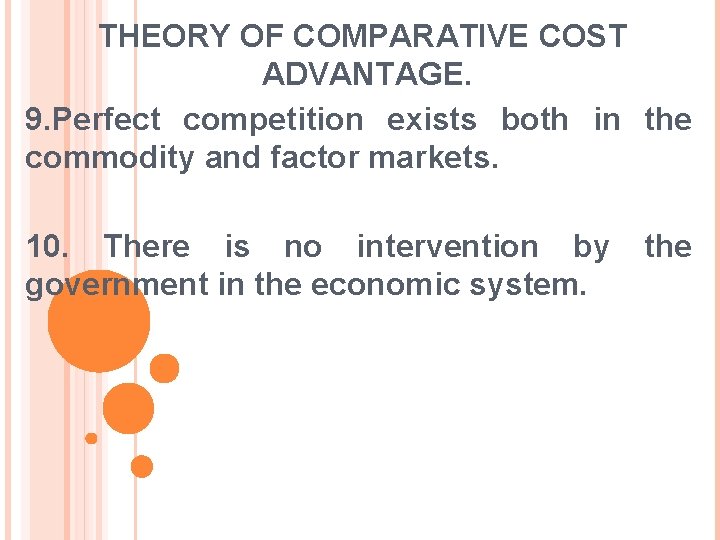 THEORY OF COMPARATIVE COST ADVANTAGE.

9.Perfect competition exists both in the commodity and factor markets.

10. There is no intervention by the government in the economic system.